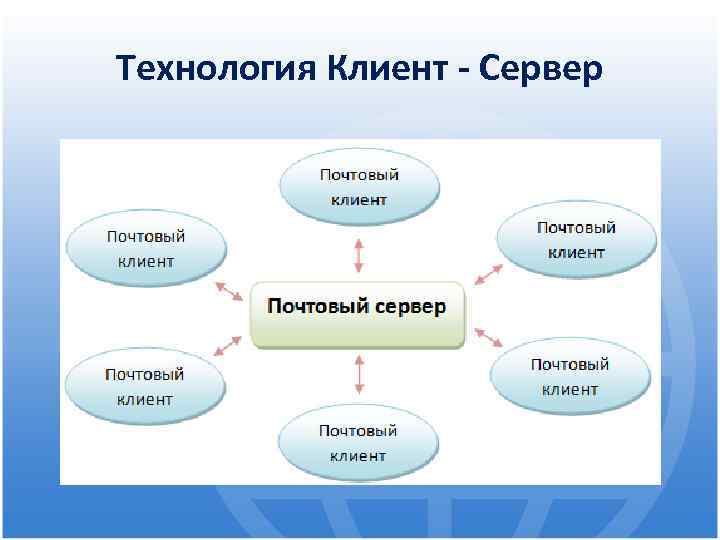 Технология Клиент - Сервер

Почтовый клиент

Почтовый клиент

Почтовый клиент

Почтовый сервер

Почтовый клиент

Почтовый клиент

Почтовый клиент